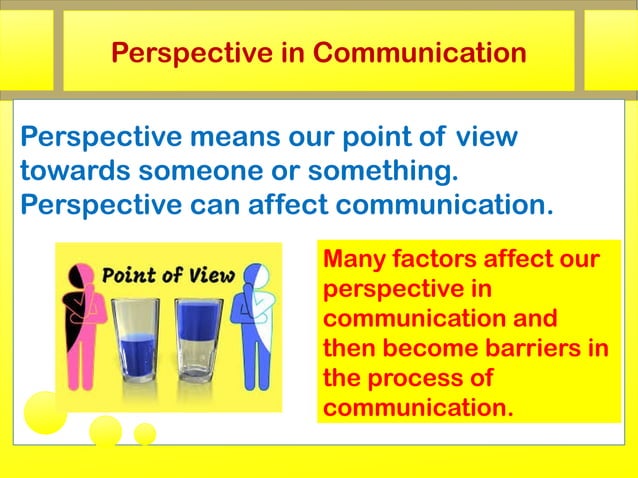 Perspective in Communication

Perspective means our point of view towards someone or something. Perspective can affect communication.

Point of View

Many factors affect our perspective in communication and then become barriers in the process of communication.